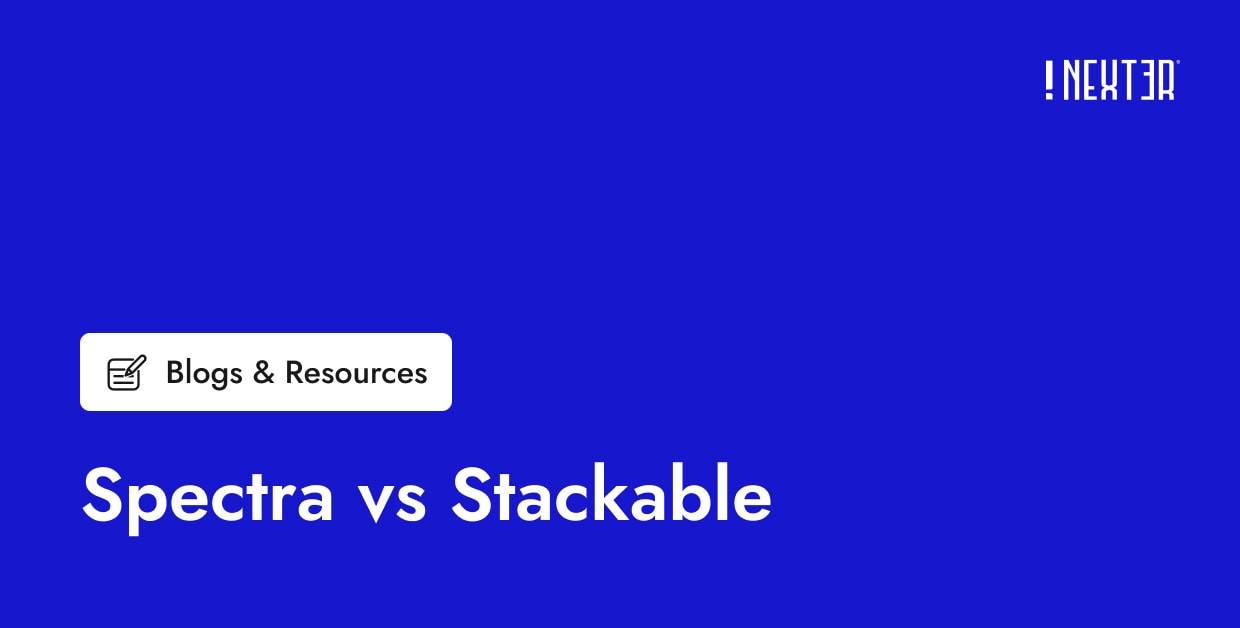 !NEXTER

Blogs & Resources

Spectra vs Stackable